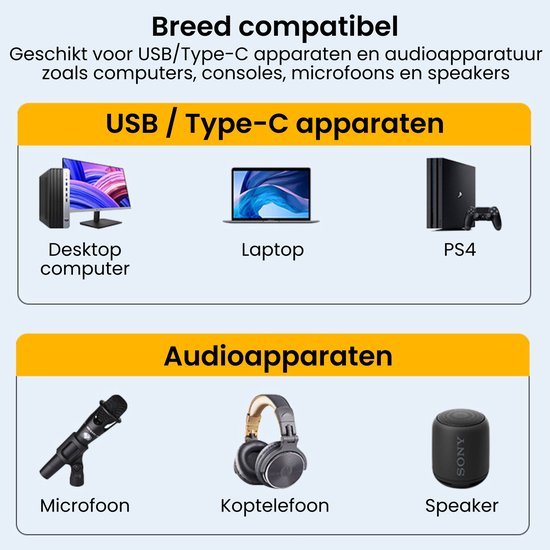 Breed compatibel
Geschikt voor USB/Type-C apparaten en audioapparatuur zoals computers, consoles, microfoons en speakers

USB / Type-C apparaten

Desktop computer

Laptop

PS4

Audioapparaten

Microfoon

Koptelefoon

SONY

Speaker